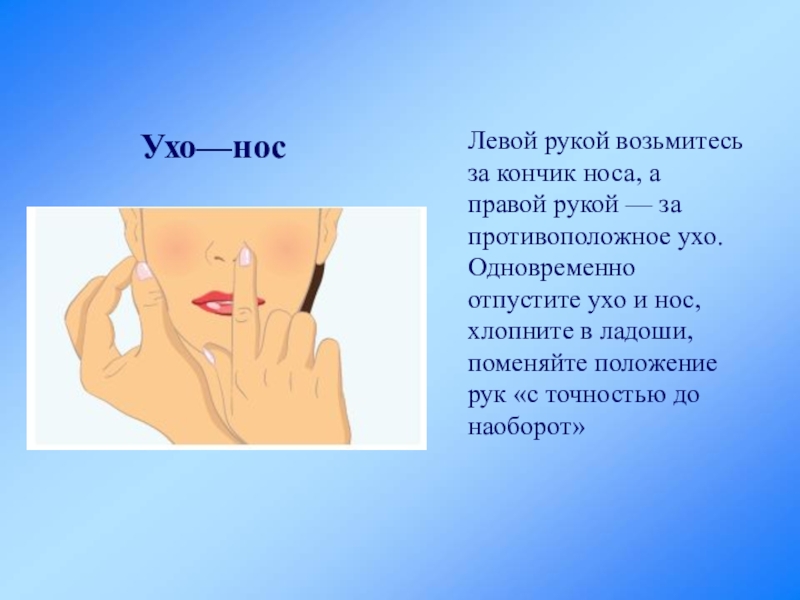 Ухо—нос

Левой рукой возьмитесь за кончик носа, а правой рукой — за противоположное ухо. Одновременно отпустите ухо и нос, хлопните в ладоши, поменяйте положение рук «с точностью до наоборот»